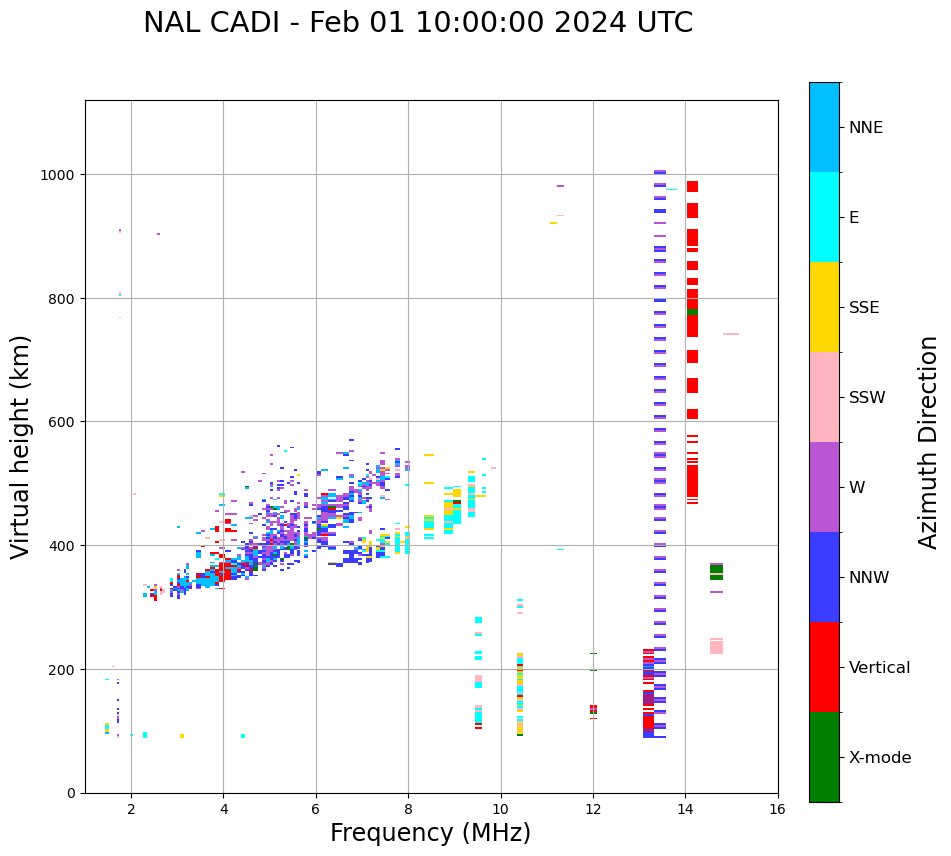 NAL CADI - Feb 01 10:00:00 2024 UTC

Virtual height (km)

1000
800
600
400
200
0

2
4
6
8
10
12
14
16

Frequency (MHz)

NNE
E
SSE
SSW
W
NNW
Vertical
X-mode

Azimuth Direction